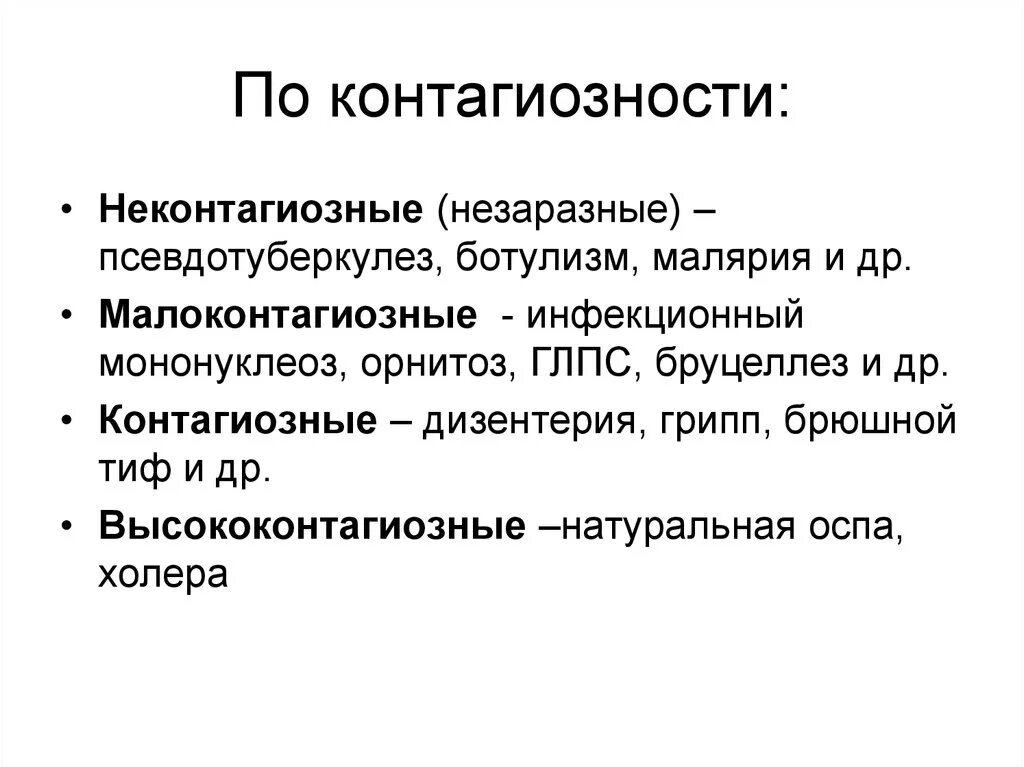 По контагиозности:

• Неконтагиозные (незаразные) – псевдотуберкулез, ботулизм, малярия и др.
• Малоконтагиозные - инфекционный мононуклеоз, орнитоз, ГЛПС, бруцеллез и др.
• Контагиозные – дизентерия, грипп, брюшной тиф и др.
• Высококонтагиозные –натуральная оспа, холера